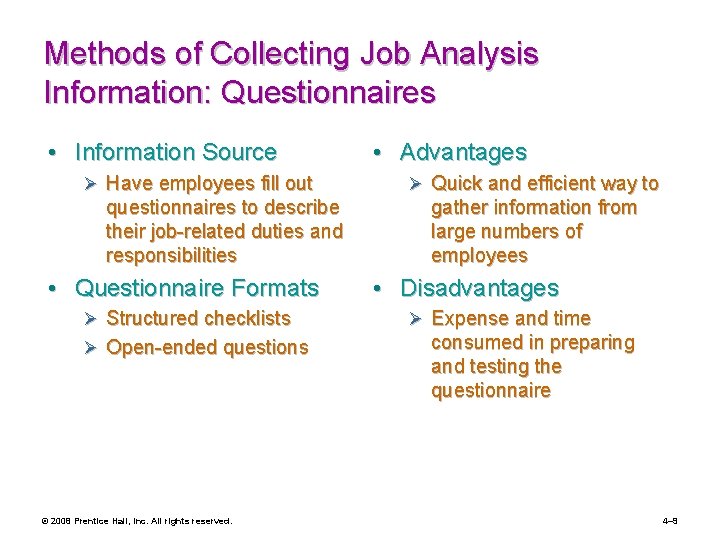 Methods of Collecting Job Analysis Information: Questionnaires

• Information Source
➢ Have employees fill out questionnaires to describe their job-related duties and responsibilities

• Questionnaire Formats
➢ Structured checklists
➢ Open-ended questions

• Advantages
➢ Quick and efficient way to gather information from large numbers of employees

• Disadvantages
➢ Expense and time consumed in preparing and testing the questionnaire

© 2008 Prentice Hall, Inc. All rights reserved.

4–9